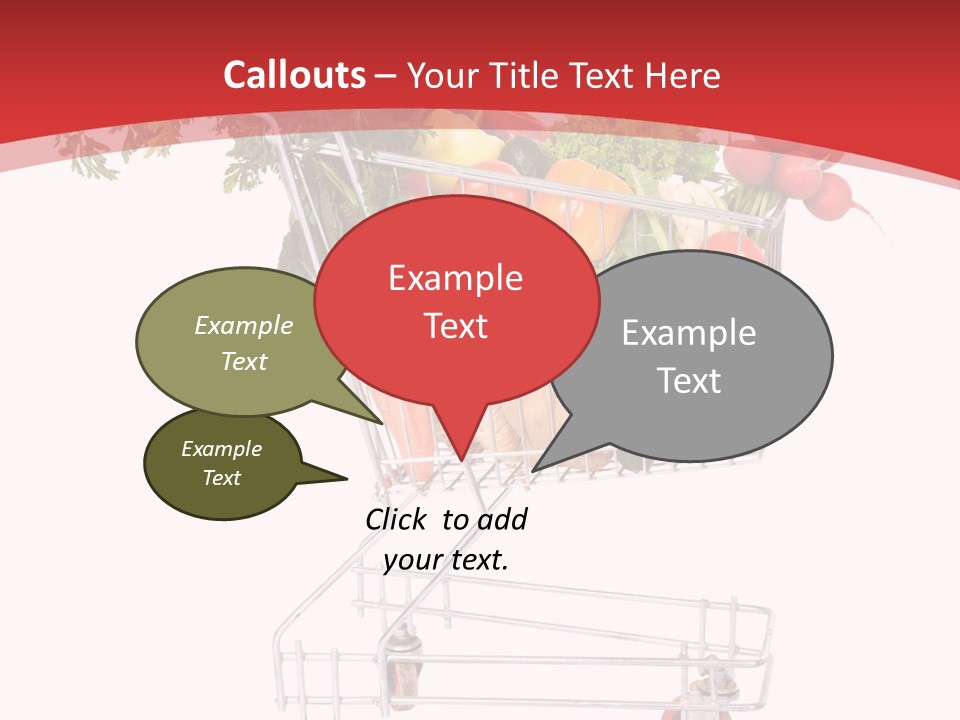 Callouts – Your Title Text Here

Example Text

Example Text

Example Text

Example Text

Click to add your text.